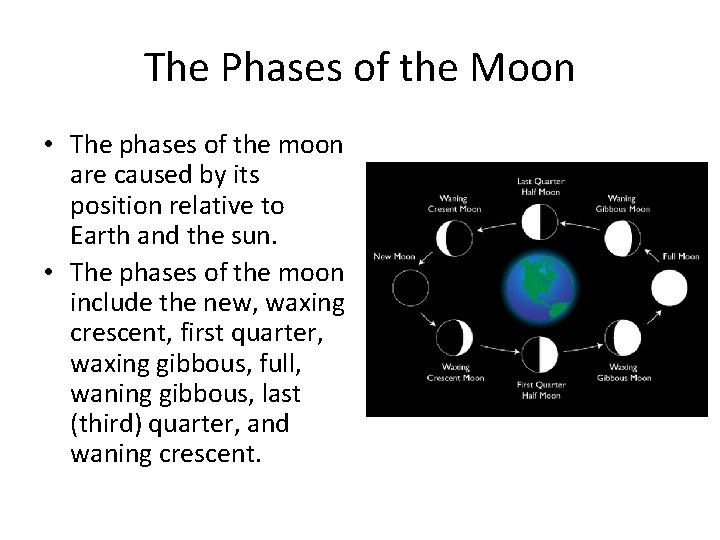 The Phases of the Moon

• The phases of the moon are caused by its position relative to Earth and the sun.
• The phases of the moon include the new, waxing crescent, first quarter, waxing gibbous, full, waning gibbous, last (third) quarter, and waning crescent.

Last Quarter Half Moon
Waning Cresent Moon
Waning Gibbous Moon
New Moon
Full Moon
Waxing Crescent Moon
First Quarter Half Moon
Waxing Gibbous Moon